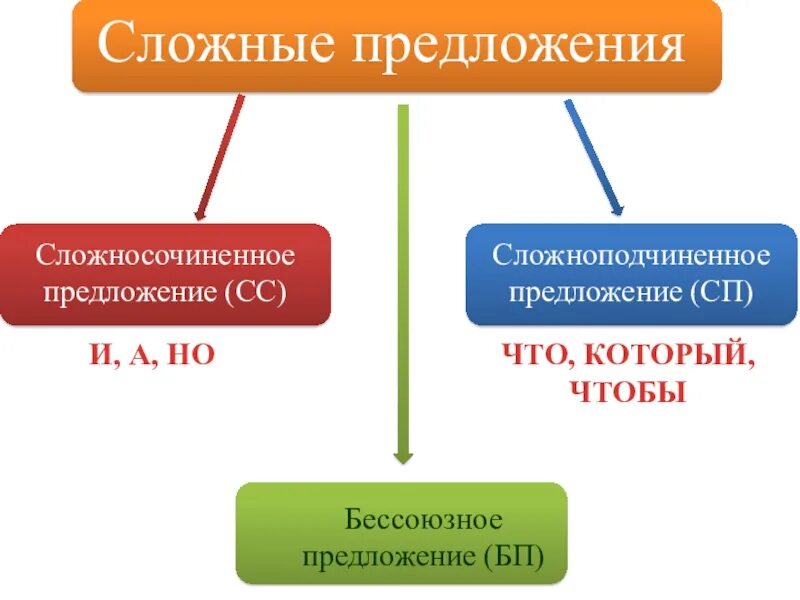 Сложные предложения

Сложносочиненное предложение (СС)

И, А, НО

Сложноподчиненное предложение (СП)

ЧТО, КОТОРЫЙ, ЧТОБЫ

Бессоюзное предложение (БП)